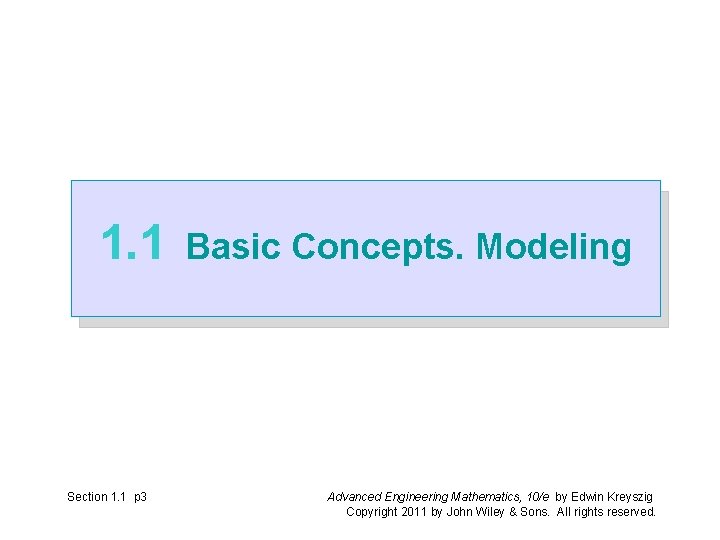 1.1 Basic Concepts. Modeling

Section 1.1 p3

Advanced Engineering Mathematics, 10/e by Edwin Kreyszig
Copyright 2011 by John Wiley & Sons. All rights reserved.